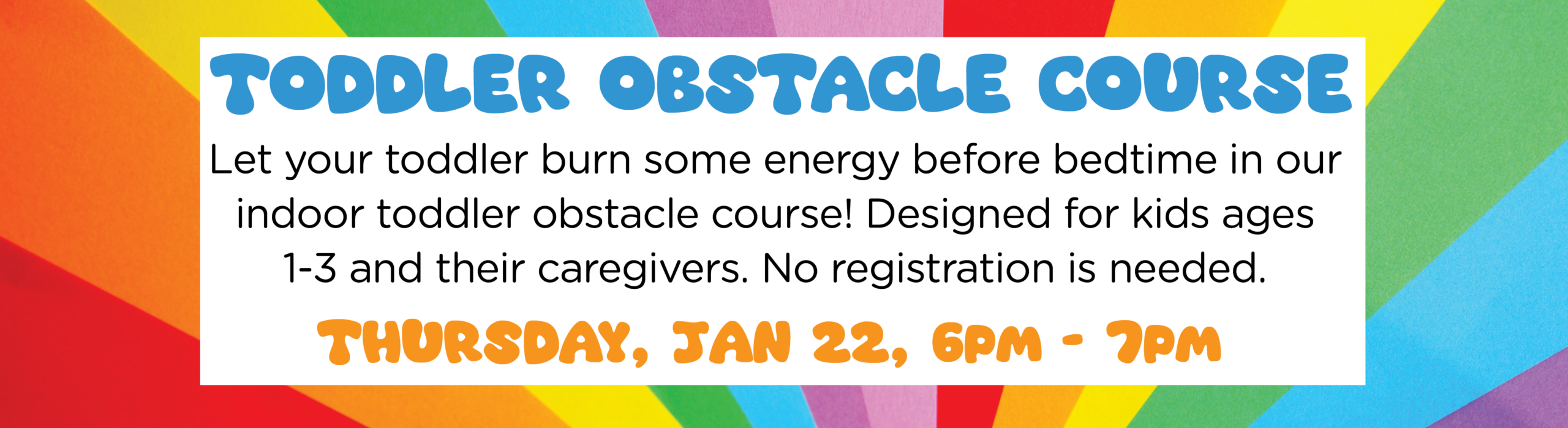 TODDLER OBSTACLE COURSE

Let your toddler burn some energy before bedtime in our indoor toddler obstacle course! Designed for kids ages 1-3 and their caregivers. No registration is needed.

THURSDAY, JAN 22, 6PM - 7PM